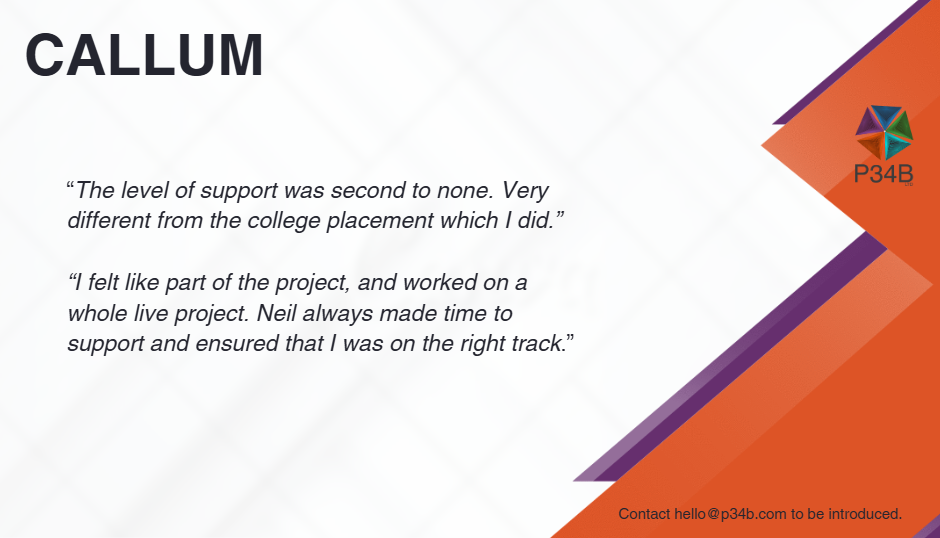 CALLUM

P34B

“The level of support was second to none. Very different from the college placement which I did.”

“I felt like part of the project, and worked on a whole live project. Neil always made time to support and ensured that I was on the right track.”

Contact hello@p34b.com to be introduced.